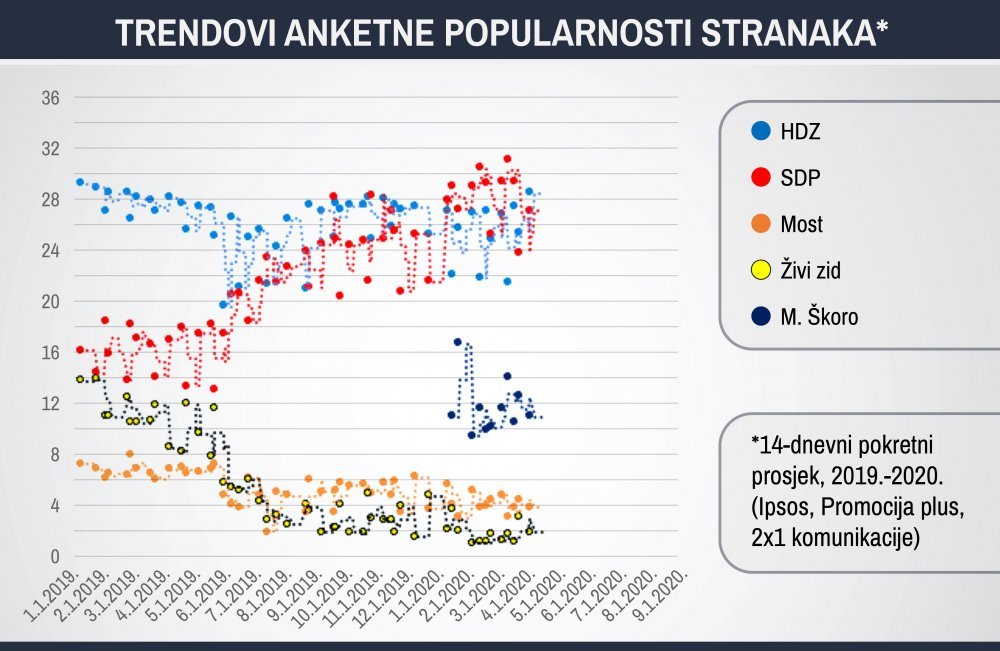 TRENDOVI ANKETNE POPULARNOSTI STRANAKA*

36
32
28
24
20
16
12
8
4
0

1.1.2019.
2.1.2019.
3.1.2019.
4.1.2019.
5.1.2019.
6.1.2019.
7.1.2019.
8.1.2019.
9.1.2019.
10.1.2019.
11.1.2019.
12.1.2019.
1.1.2020.
2.1.2020.
3.1.2020.
4.1.2020.
5.1.2020.
6.1.2020.
7.1.2020.
8.1.2020.
9.1.2020.

HDZ
SDP
Most
Živi zid
M. Škoro

*14-dnevni pokretni prosjek, 2019.-2020. (Ipsos, Promocija plus, 2x1 komunikacije)